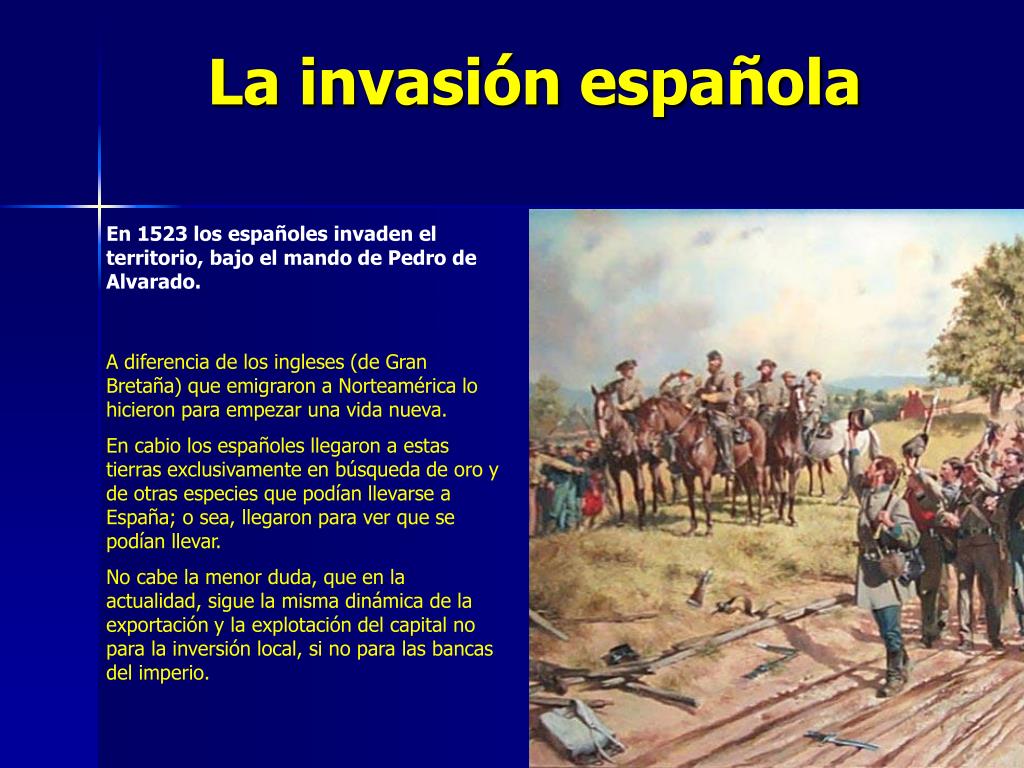 La invasión española

En 1523 los españoles invaden el territorio, bajo el mando de Pedro de Alvarado.

A diferencia de los ingleses (de Gran Bretaña) que emigraron a Norteamérica lo hicieron para empezar una vida nueva.

En cabio los españoles llegaron a estas tierras exclusivamente en búsqueda de oro y de otras especies que podían llevarse a España; o sea, llegaron para ver que se podían llevar.

No cabe la menor duda, que en la actualidad, sigue la misma dinámica de la exportación y la explotación del capital no para la inversión local, si no para las bancas del imperio.